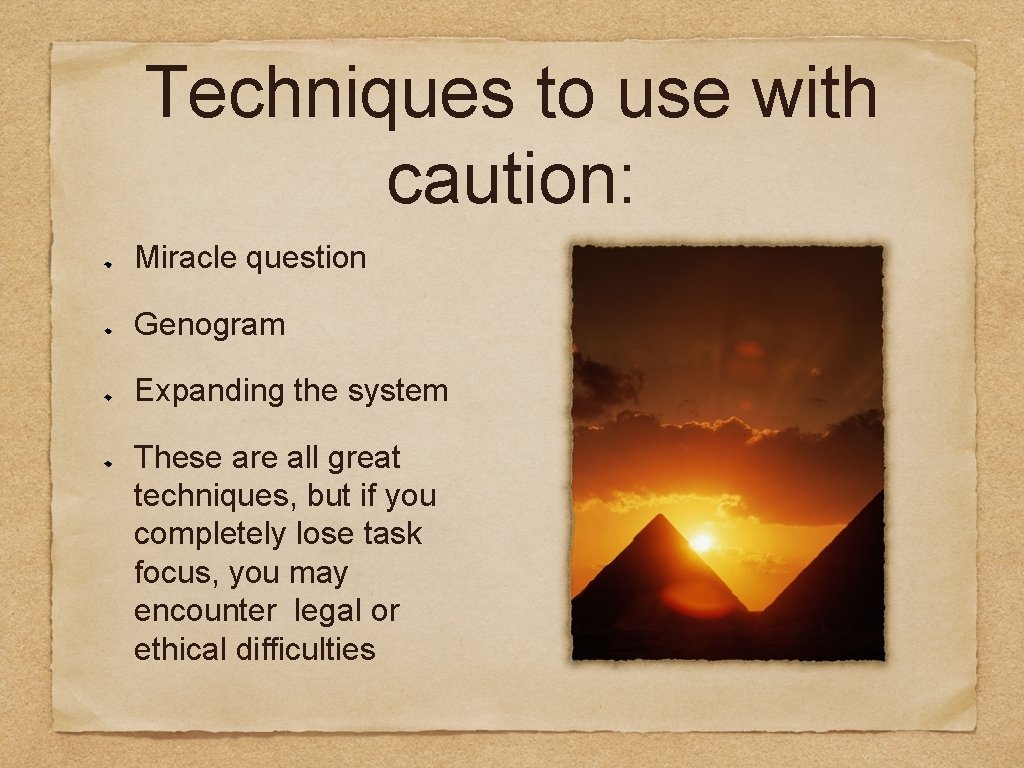 Techniques to use with caution:

Miracle question

Genogram

Expanding the system

These are all great techniques, but if you completely lose task focus, you may encounter legal or ethical difficulties